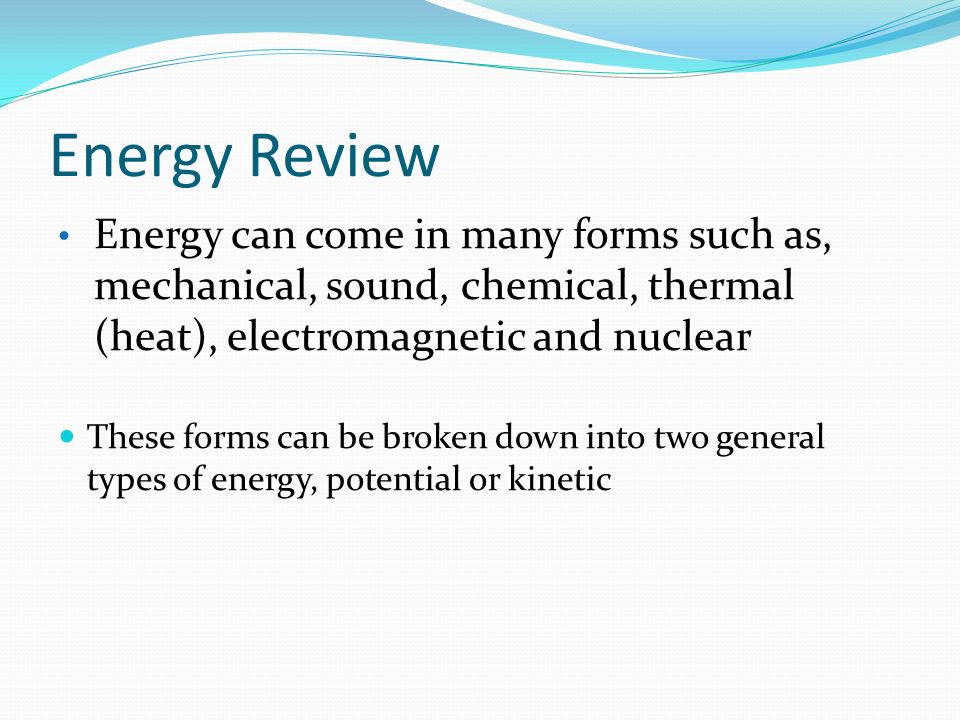 Energy Review

• Energy can come in many forms such as, mechanical, sound, chemical, thermal (heat), electromagnetic and nuclear

• These forms can be broken down into two general types of energy, potential or kinetic